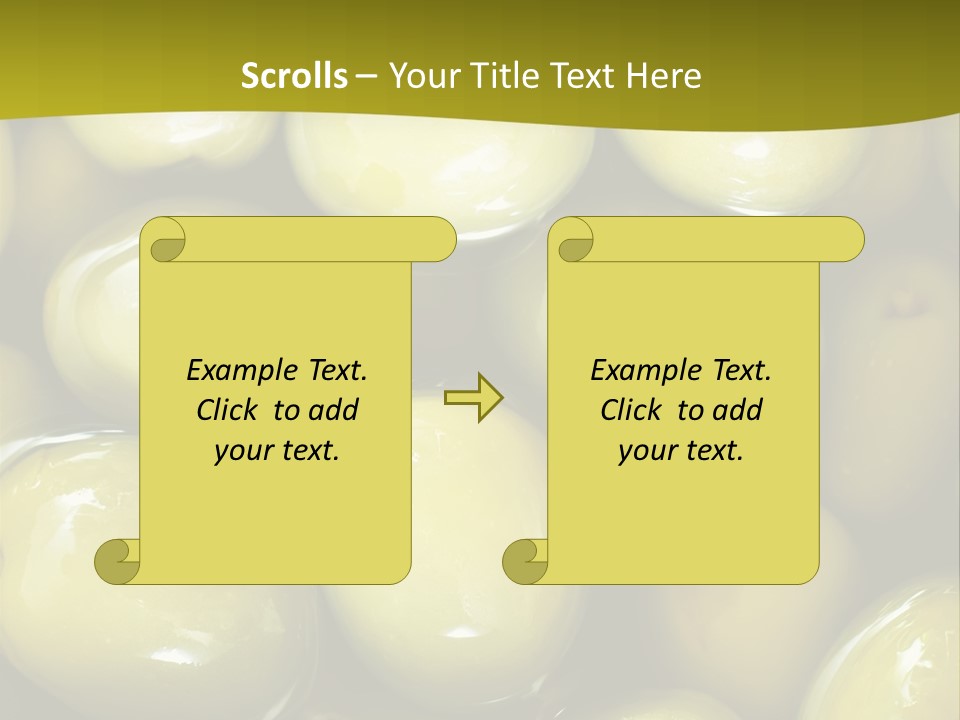 Scrolls – Your Title Text Here

Example Text. Click to add your text.

Example Text. Click to add your text.